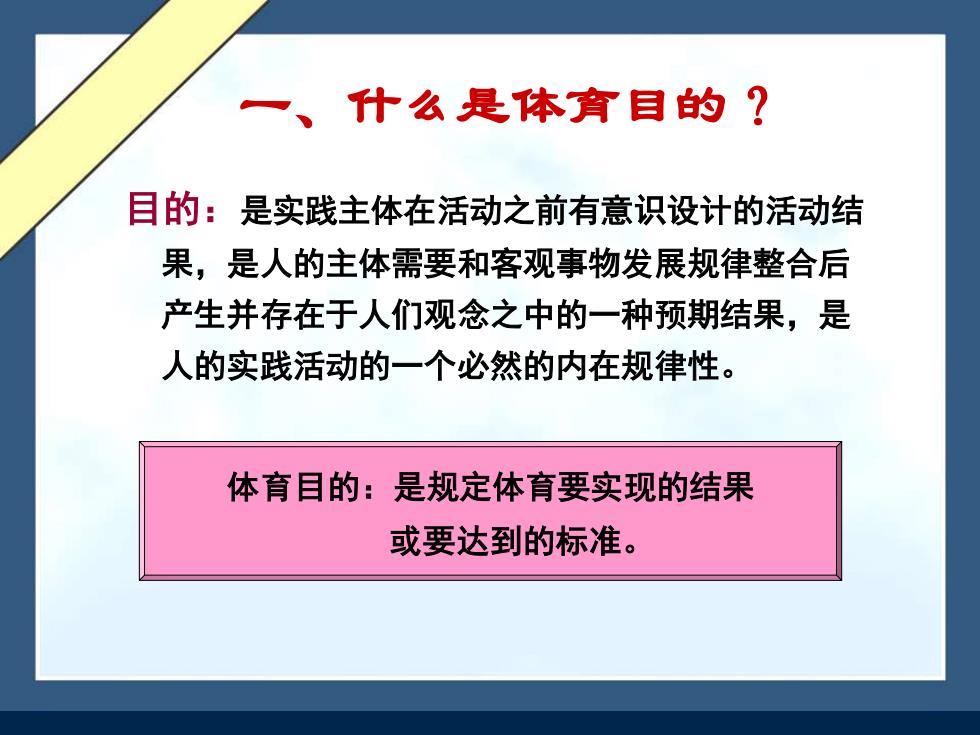 一、什么是体育目的？

目的：是实践主体在活动之前有意识设计的活动结果，是人的主体需要和客观事物发展规律整合后产生并存在于人们观念之中的一种预期结果，是人的实践活动的一个必然的内在规律性。

体育目的：是规定体育要实现的结果或要达到的标准。